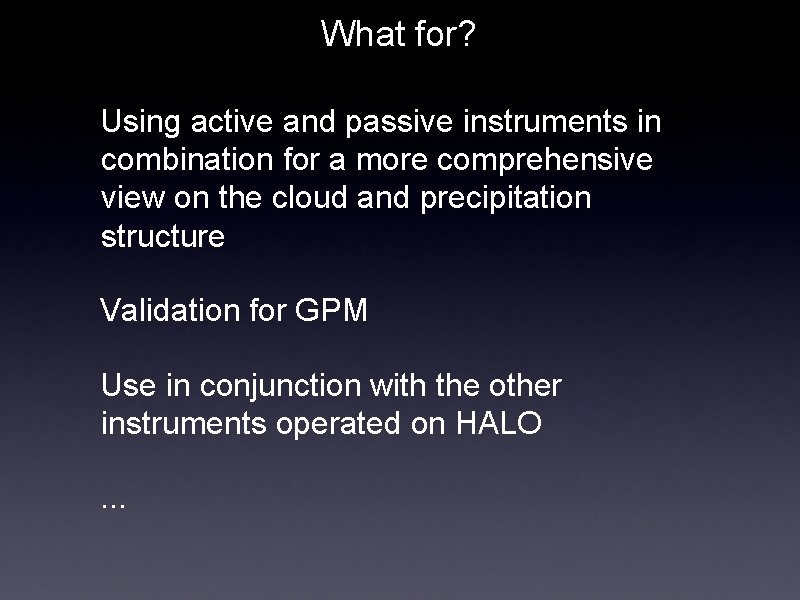 What for?

Using active and passive instruments in combination for a more comprehensive view on the cloud and precipitation structure

Validation for GPM

Use in conjunction with the other instruments operated on HALO

...